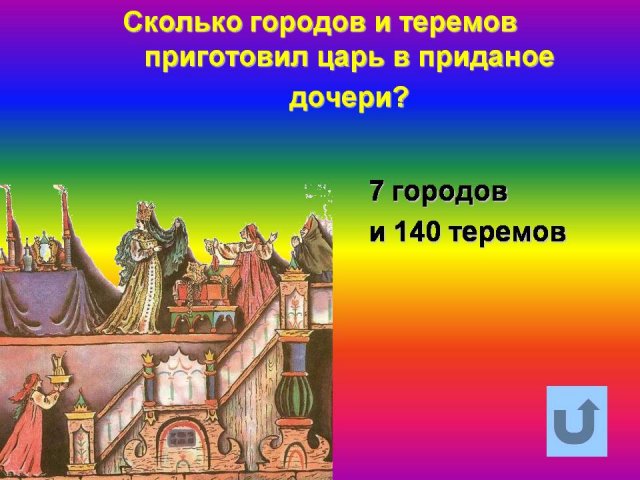 Сколько городов и теремов приготовил царь в приданое дочери?

7 городов
и 140 теремов